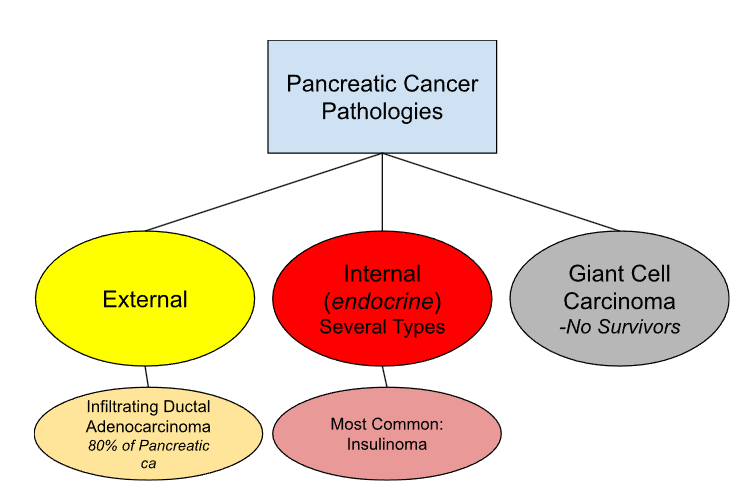 Pancreatic Cancer Pathologies

External

Internal (endocrine) Several Types

Giant Cell Carcinoma
-No Survivors

Infiltrating Ductal Adenocarcinoma
80% of Pancreatic ca

Most Common: Insulinoma